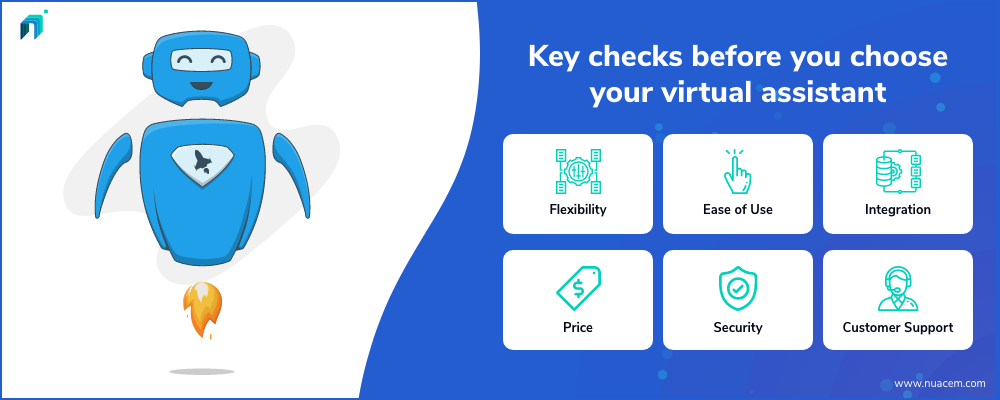 Key checks before you choose your virtual assistant

Flexibility

Ease of Use

Integration

Price

Security

Customer Support

www.nuacem.com